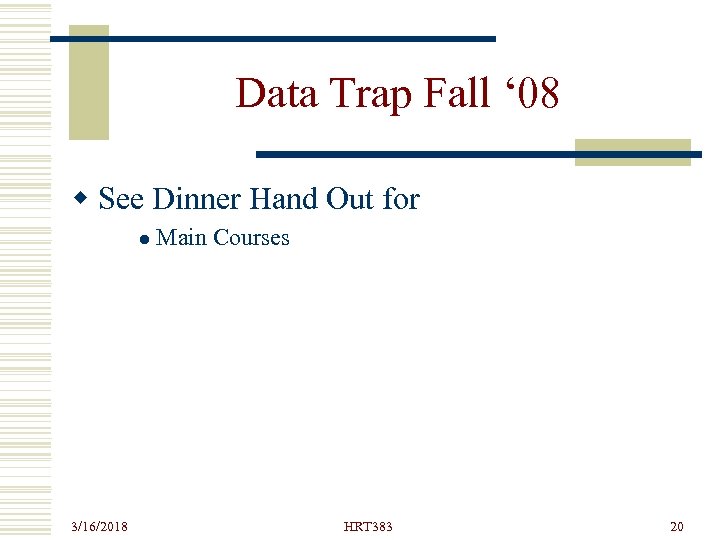 Data Trap Fall ‘08

See Dinner Hand Out for

Main Courses

3/16/2018

HRT383

20